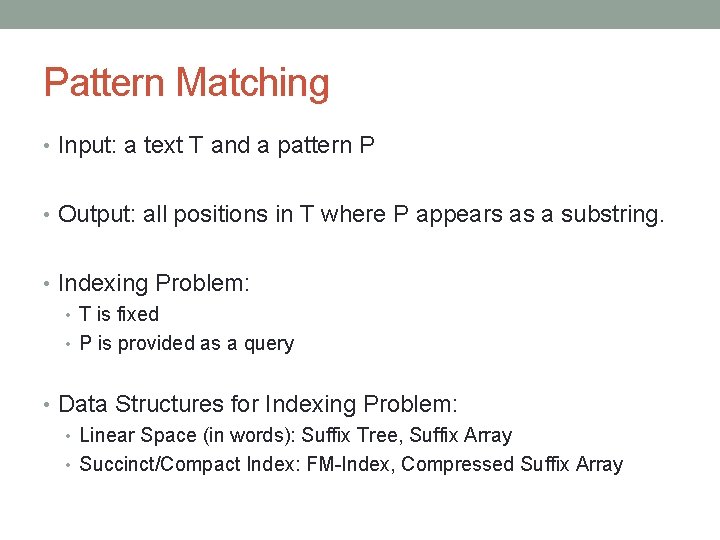 Pattern Matching

• Input: a text T and a pattern P

• Output: all positions in T where P appears as a substring.

• Indexing Problem:
  • T is fixed
  • P is provided as a query

• Data Structures for Indexing Problem:
  • Linear Space (in words): Suffix Tree, Suffix Array
  • Succinct/Compact Index: FM-Index, Compressed Suffix Array